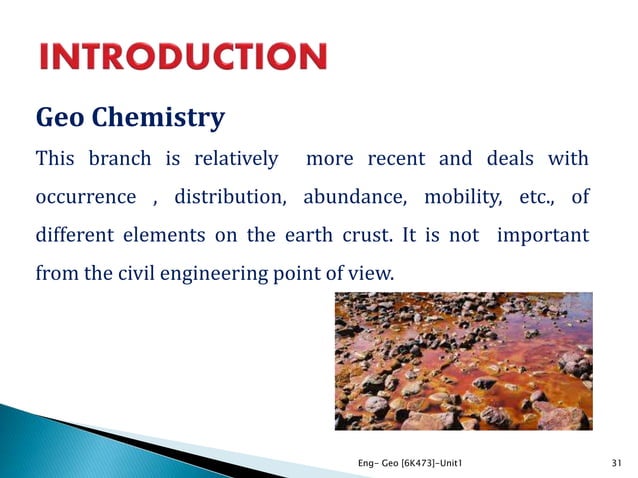 INTRODUCTION

Geo Chemistry

This branch is relatively more recent and deals with occurrence , distribution, abundance, mobility, etc., of different elements on the earth crust. It is not important from the civil engineering point of view.

Eng- Geo [6K473]-Unit1

31